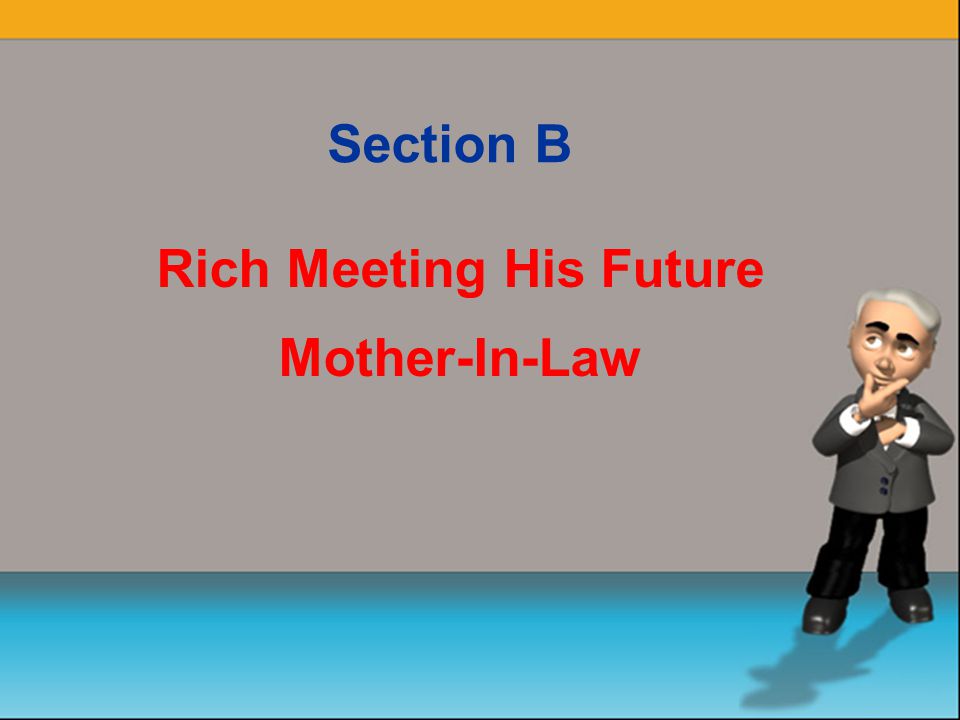 Section B

Rich Meeting His Future Mother-In-Law